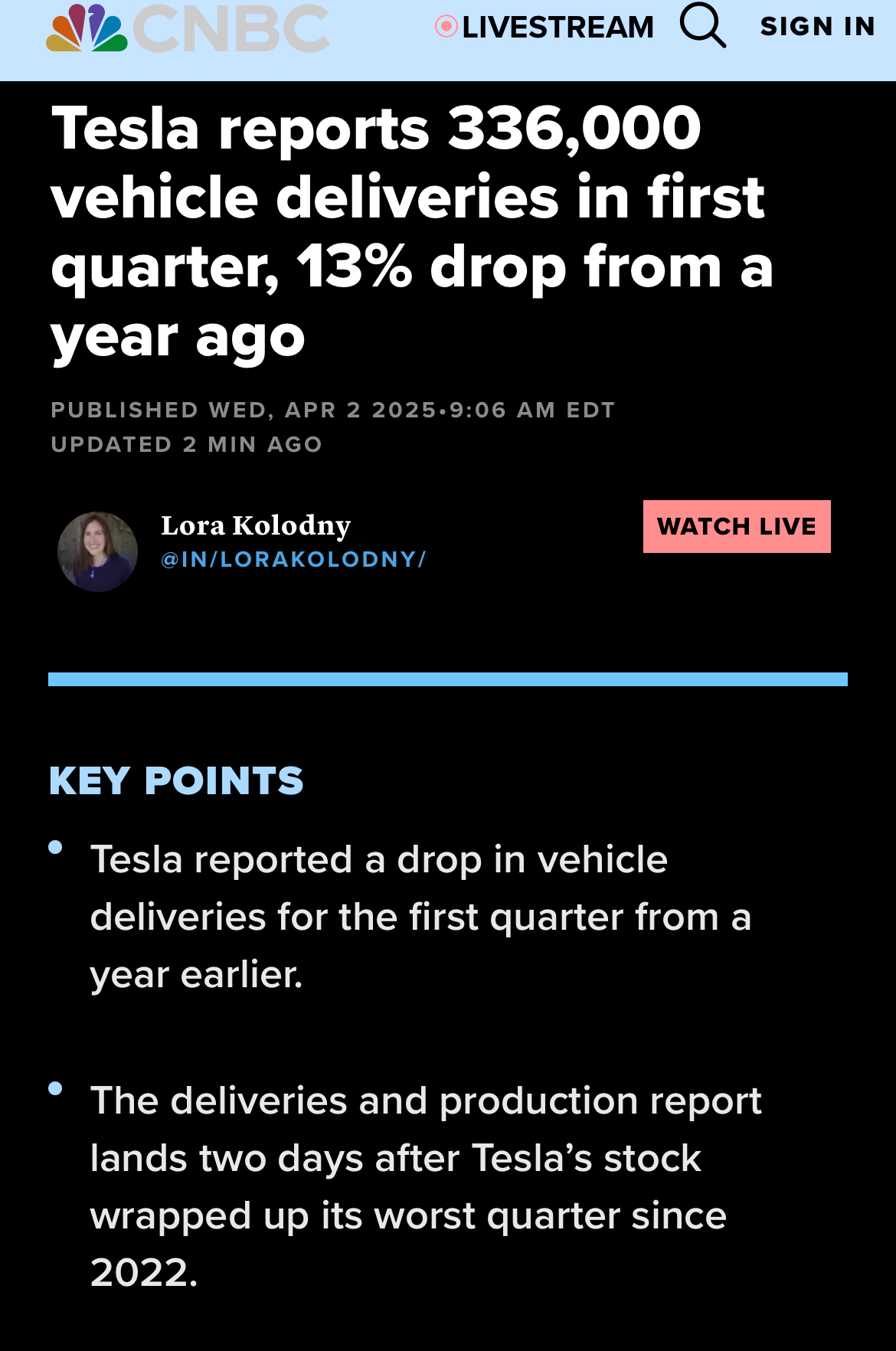 CNBC LIVESTREAM SIGN IN

Tesla reports 336,000 vehicle deliveries in first quarter, 13% drop from a year ago

PUBLISHED WED, APR 2 2025•9:06 AM EDT
UPDATED 2 MIN AGO

Lora Kolodny
@IN/LORAKOLODNY/

WATCH LIVE

KEY POINTS

• Tesla reported a drop in vehicle deliveries for the first quarter from a year earlier.

• The deliveries and production report lands two days after Tesla's stock wrapped up its worst quarter since 2022.